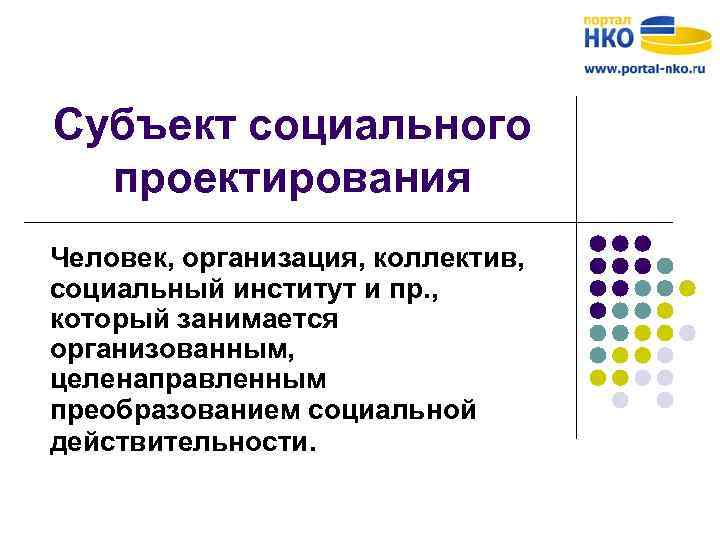 портал
НКО
www.portal-nko.ru

Субъект социального проектирования

Человек, организация, коллектив, социальный институт и пр., который занимается организованным, целенаправленным преобразованием социальной действительности.